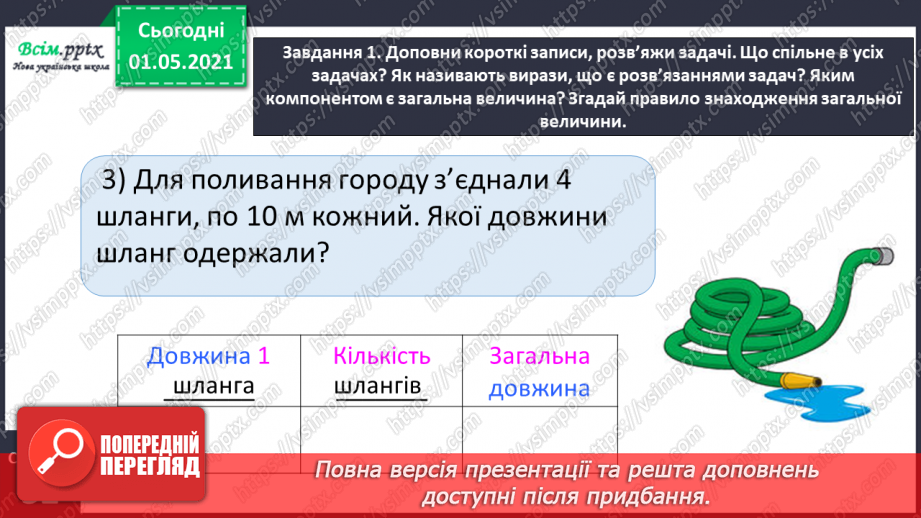 Всім.pptx
Нова українська школа

Сьогодні
01.05.2021

Завдання 1. Доповни короткі записи, розв'яжи задачі. Що спільне в усіх задачах? Як називають вирази, що є розв'язаннями задач? Яким компонентом є загальна величина? Згадай правило знаходження загальної величини.

3) Для поливання городу з'єднали 4 шланги, по 10 м кожний. Якої довжини шланг одержали?

| Довжина 1 шланга | Кількість шлангів | Загальна довжина |
|---|---|---|
| | | |

ПОПЕРЕДНІЙ ПЕРЕГЛЯД

Повна версія презентації та решта доповнень доступні після придбання.

https://vsimpptx.com